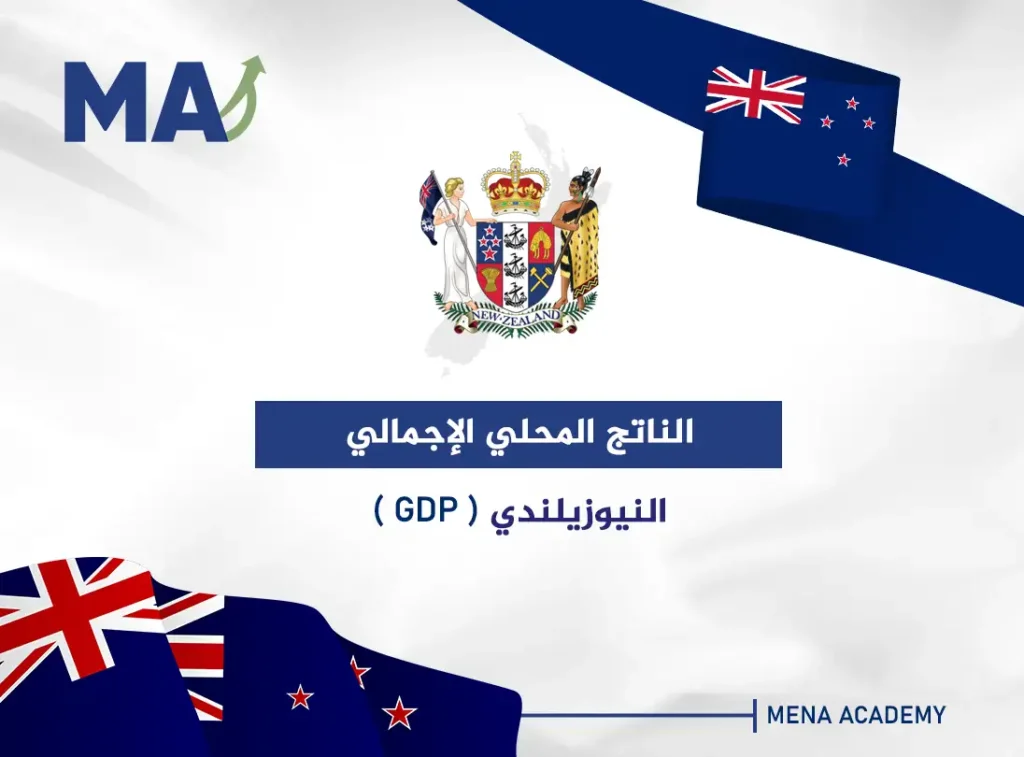 MA

NEW ZEALAND

الناتج المحلي الإجمالي

النيوزيلندي ( GDP )

MENA ACADEMY